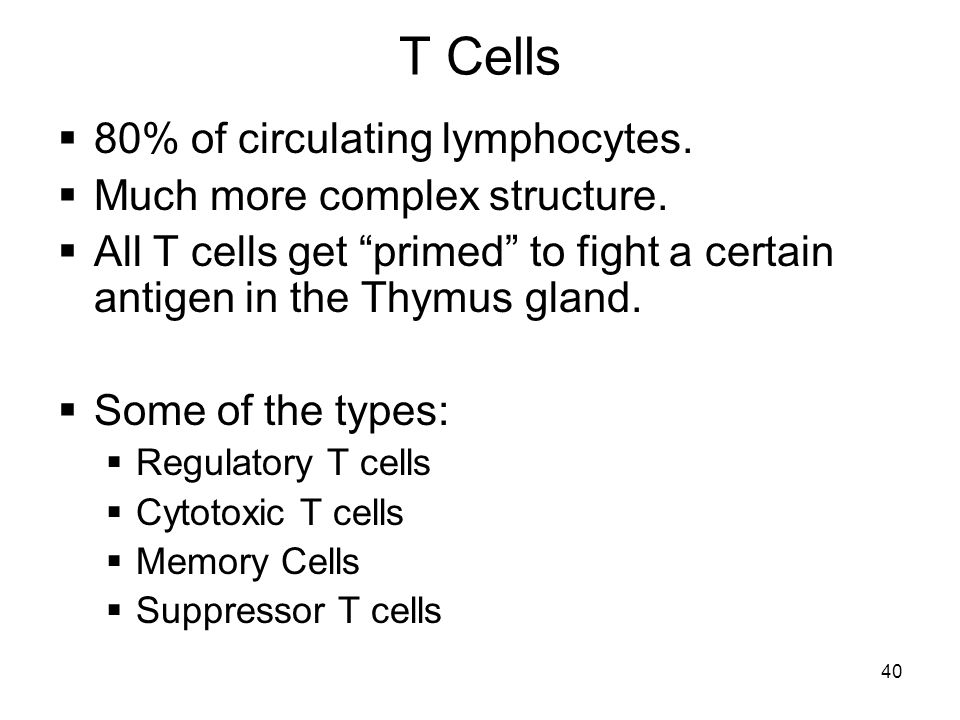 T Cells

▪ 80% of circulating lymphocytes.
▪ Much more complex structure.
▪ All T cells get “primed” to fight a certain antigen in the Thymus gland.

▪ Some of the types:
▪ Regulatory T cells
▪ Cytotoxic T cells
▪ Memory Cells
▪ Suppressor T cells

40